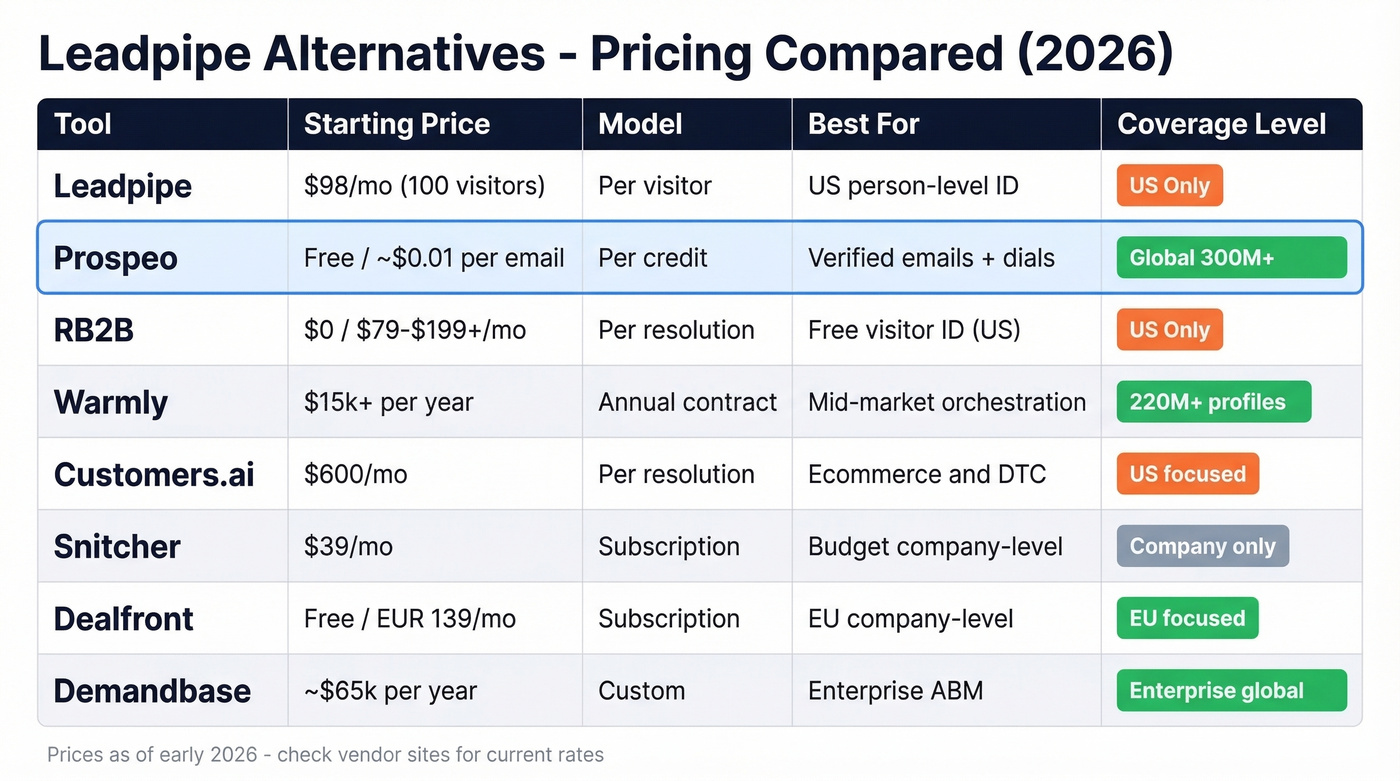 Leadpipe Alternatives - Pricing Compared (2026)

| Tool | Starting Price | Model | Best For | Coverage Level |
|---|---|---|---|---|
| Leadpipe | \$98/mo (100 visitors) | Per visitor | US person-level ID | US Only |
| Prospeo | Free / ~\$0.01 per email | Per credit | Verified emails + dials | Global 300M+ |
| RB2B | \$0 / \$79-\$199+/mo | Per resolution | Free visitor ID (US) | US Only |
| Warmly | \$15k+ per year | Annual contract | Mid-market orchestration | 220M+ profiles |
| Customers.ai | \$600/mo | Per resolution | Ecommerce and DTC | US focused |
| Snitcher | \$39/mo | Subscription | Budget company-level | Company only |
| Dealfront | Free / EUR 139/mo | Subscription | EU company-level | EU focused |
| Demandbase | ~\$65k per year | Custom | Enterprise ABM | Enterprise global |

Prices as of early 2026 - check vendor sites for current rates